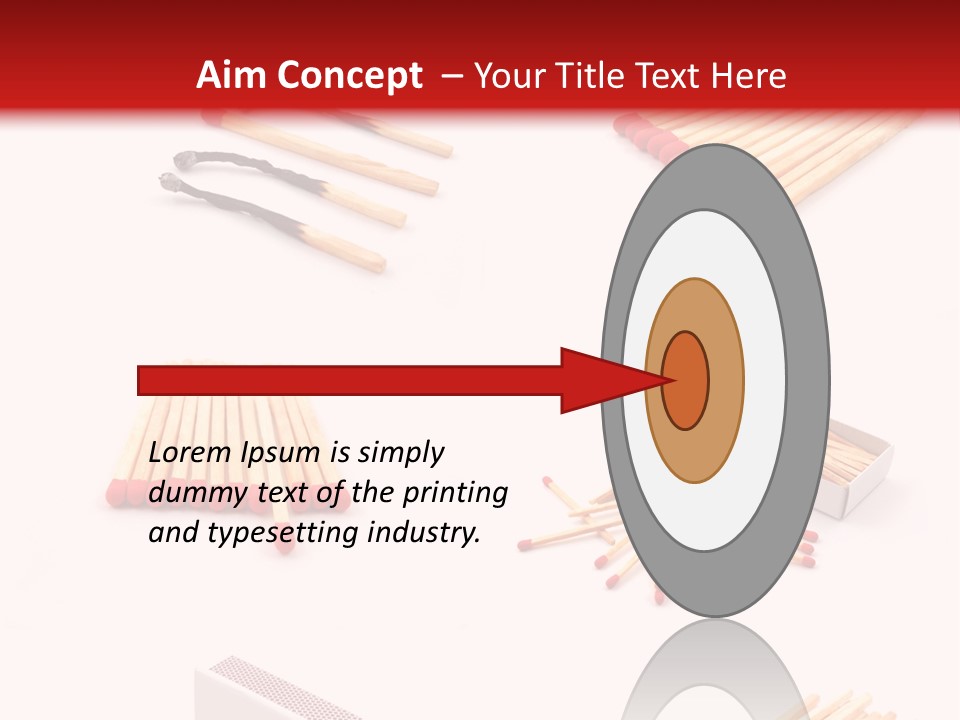 Aim Concept – Your Title Text Here

Lorem Ipsum is simply dummy text of the printing and typesetting industry.